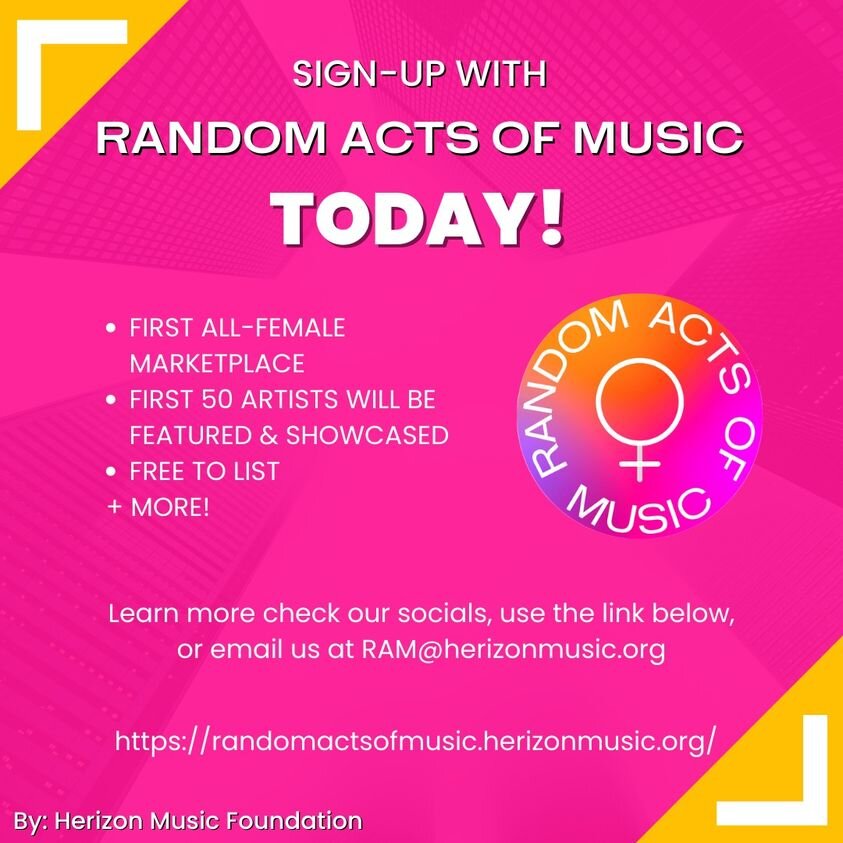 SIGN-UP WITH
RANDOM ACTS OF MUSIC
TODAY!

• FIRST ALL-FEMALE MARKETPLACE
• FIRST 50 ARTISTS WILL BE FEATURED & SHOWCASED
• FREE TO LIST
+ MORE!

RANDOM ACTS OF MUSIC

Learn more check our socials, use the link below, or email us at RAM@herizonmusic.org

https://randomactsofmusic.herizonmusic.org/

By: Herizon Music Foundation